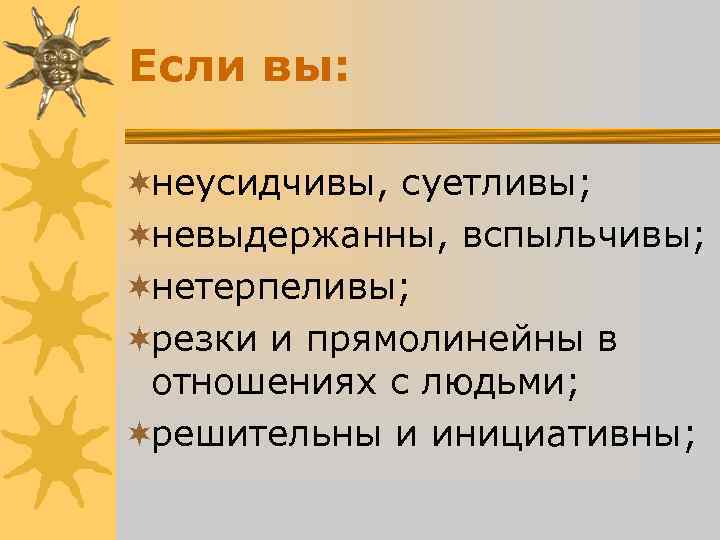 Если вы:

неусидчивы, суетливы;
невыдержанны, вспыльчивы;
нетерпеливы;
резки и прямолинейны в отношениях с людьми;
решительны и инициативны;